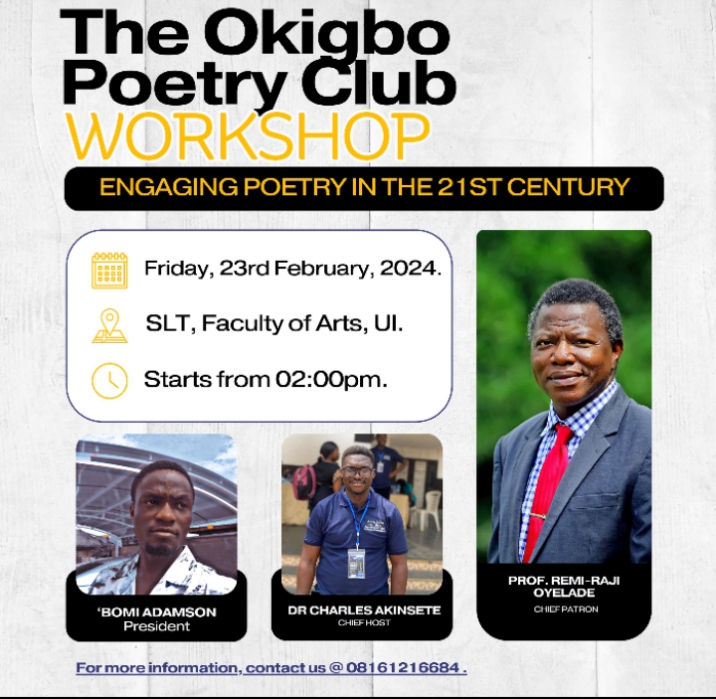 The Okigbo Poetry Club WORKSHOP

ENGAGING POETRY IN THE 21ST CENTURY

Friday, 23rd February, 2024.

SLT, Faculty of Arts, UI.

Starts from 02:00pm.

'BOMI ADAMSON
President

DR CHARLES AKINSETE
CHIEF HOST

PROF. REMI-RAJI OYELADE
CHIEF PATRON

For more information, contact us @ 08161216684 .